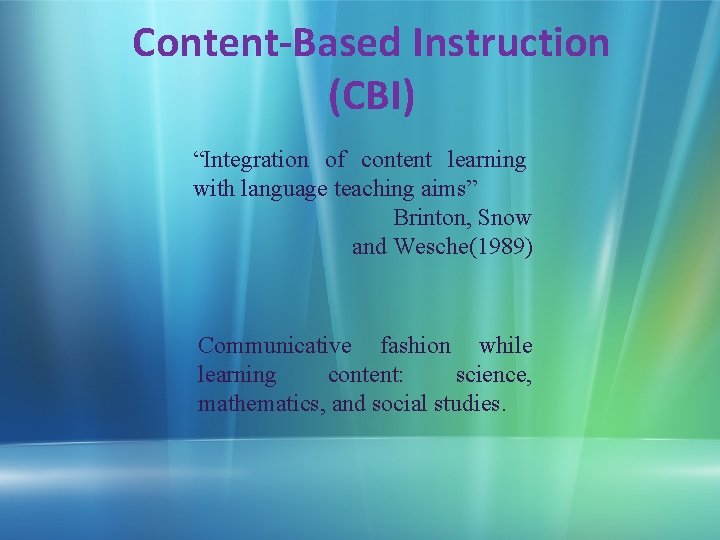 Content-Based Instruction (CBI)

“Integration of content learning with language teaching aims”
Brinton, Snow and Wesche(1989)

Communicative fashion while learning content: science, mathematics, and social studies.